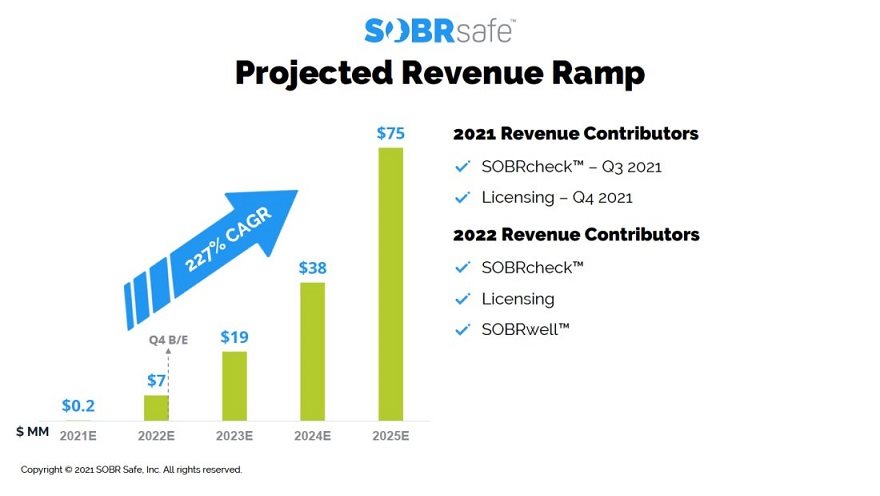 SOBRsafe™

Projected Revenue Ramp

227% CAGR

Q4 B/E

$0.2

$7

$19

$38

$75

$ MM

2021E

2022E

2023E

2024E

2025E

2021 Revenue Contributors

SOBRcheck™ – Q3 2021

Licensing – Q4 2021

2022 Revenue Contributors

SOBRcheck™

Licensing

SOBRwell™

Copyright © 2021 SOBR Safe, Inc. All rights reserved.